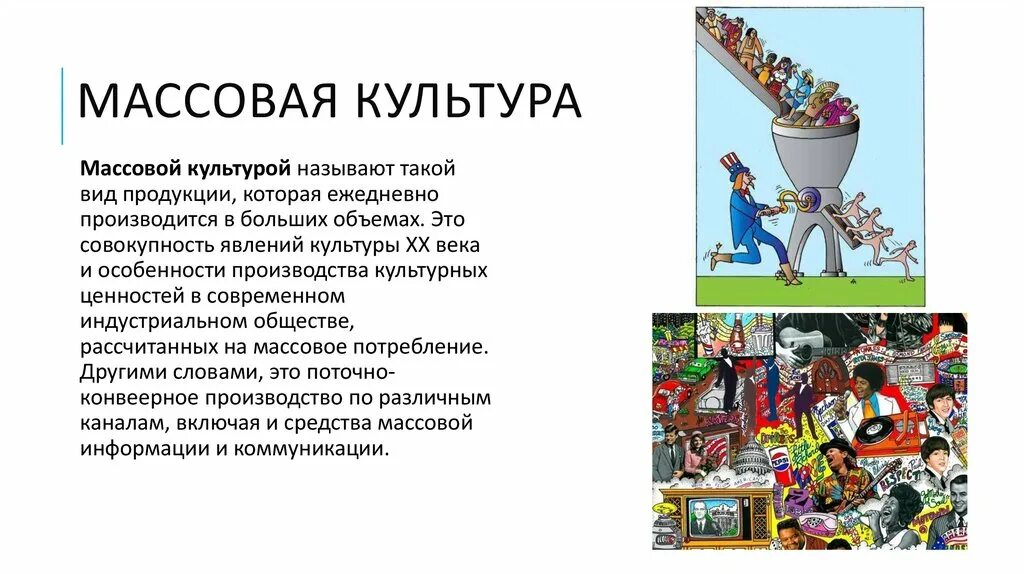 МАССОВАЯ КУЛЬТУРА

Массовой культурой называют такой вид продукции, которая ежедневно производится в больших объемах. Это совокупность явлений культуры XX века и особенности производства культурных ценностей в современном индустриальном обществе, рассчитанных на массовое потребление. Другими словами, это поточно-конвеерное производство по различным каналам, включая и средства массовой информации и коммуникации.